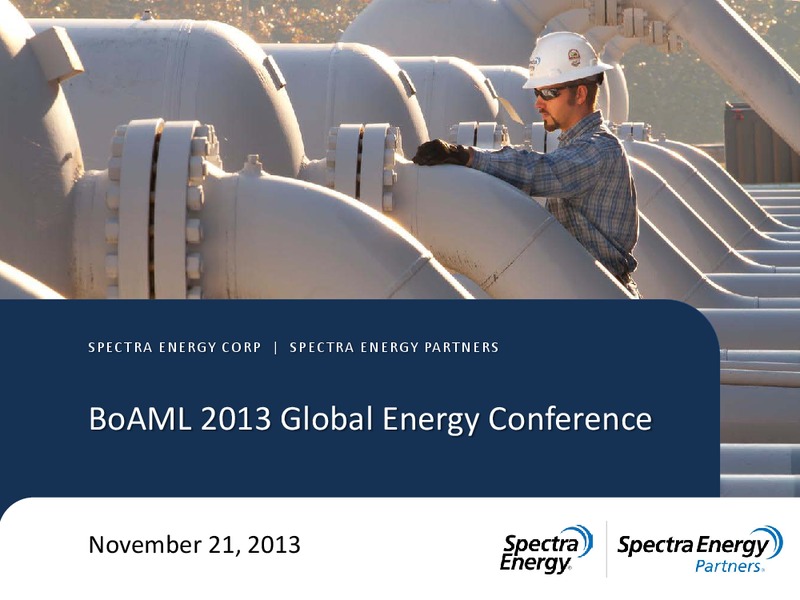 SPECTRA ENERGY CORP | SPECTRA ENERGY PARTNERS

BoAML 2013 Global Energy Conference

November 21, 2013

Spectra Energy

Spectra Energy Partners